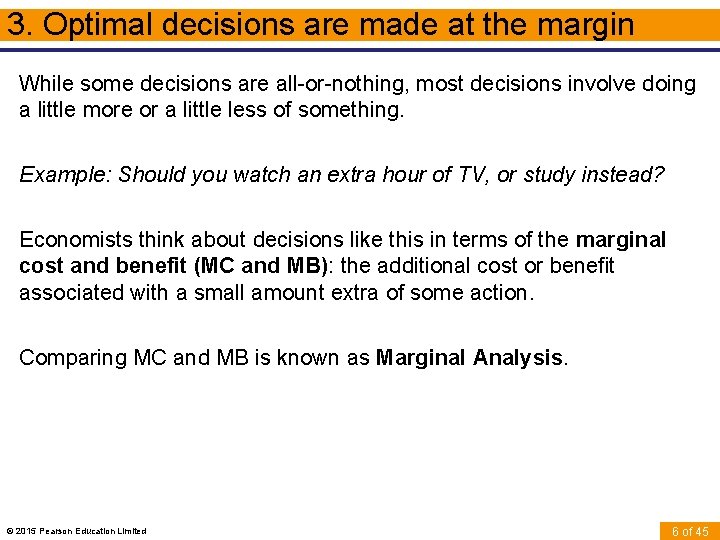 3. Optimal decisions are made at the margin

While some decisions are all-or-nothing, most decisions involve doing a little more or a little less of something.

Example: Should you watch an extra hour of TV, or study instead?

Economists think about decisions like this in terms of the marginal cost and benefit (MC and MB): the additional cost or benefit associated with a small amount extra of some action.

Comparing MC and MB is known as Marginal Analysis.

© 2015 Pearson Education Limited

6 of 45